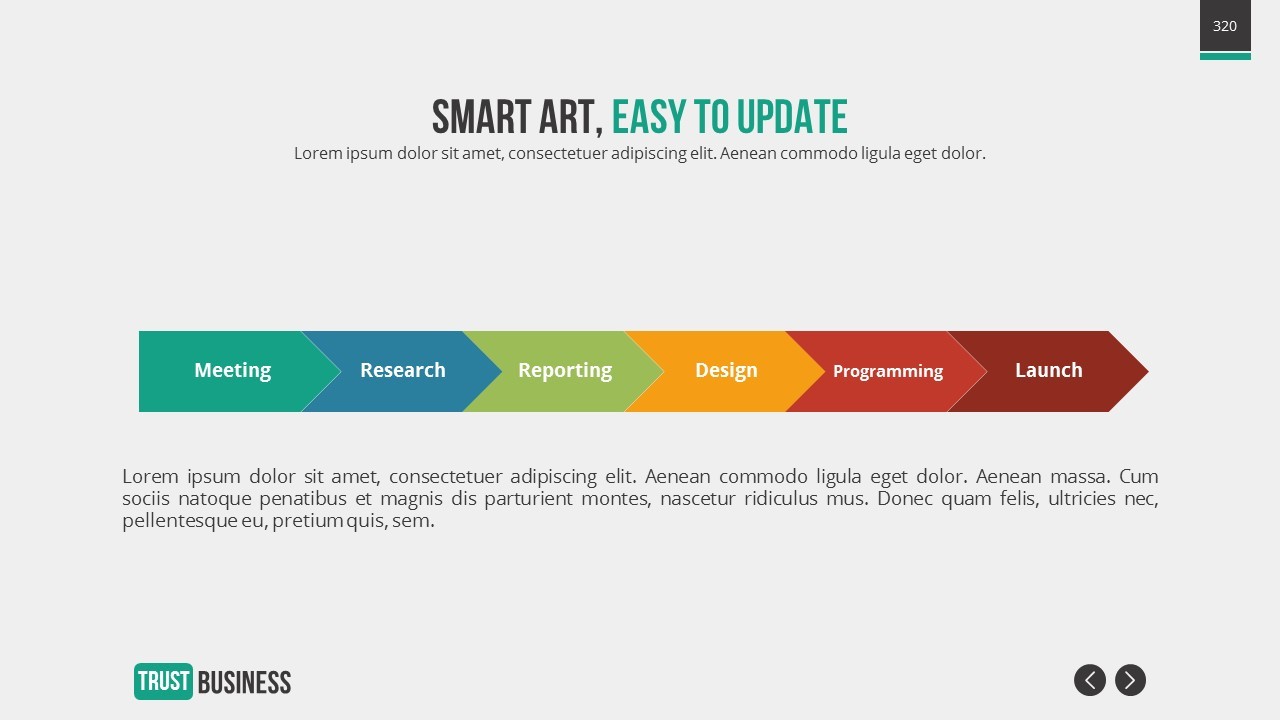 320

SMART ART, EASY TO UPDATE

Lorem ipsum dolor sit amet, consectetuer adipiscing elit. Aenean commodo ligula eget dolor.

Meeting
Research
Reporting
Design
Programming
Launch

Lorem ipsum dolor sit amet, consectetuer adipiscing elit. Aenean commodo ligula eget dolor. Aenean massa. Cum sociis natoque penatibus et magnis dis parturient montes, nascetur ridiculus mus. Donec quam felis, ultricies nec, pellentesque eu, pretium quis, sem.

TRUST BUSINESS